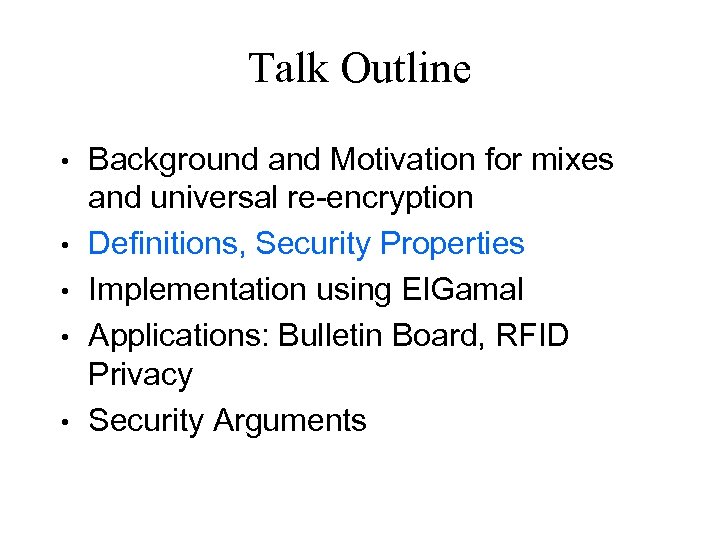 Talk Outline

• Background and Motivation for mixes and universal re-encryption
• Definitions, Security Properties
• Implementation using ElGamal
• Applications: Bulletin Board, RFID Privacy
• Security Arguments